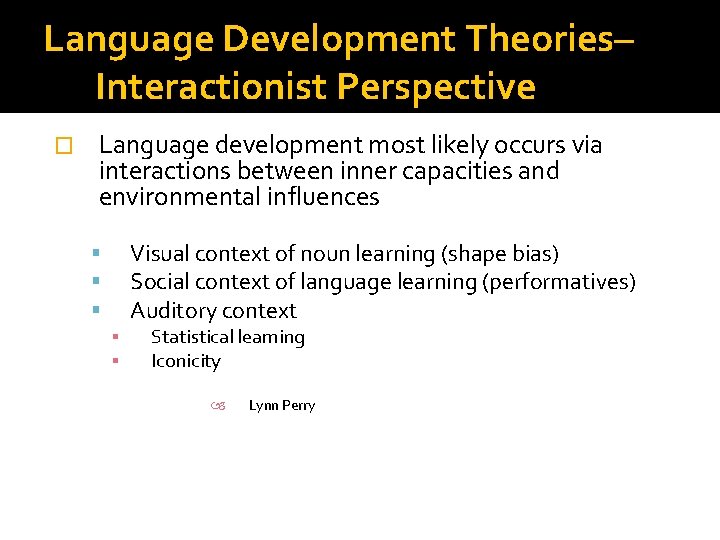 Language Development Theories– Interactionist Perspective

Language development most likely occurs via interactions between inner capacities and environmental influences

Visual context of noun learning (shape bias)
Social context of language learning (performatives)
Auditory context
Statistical learning
Iconicity

Lynn Perry